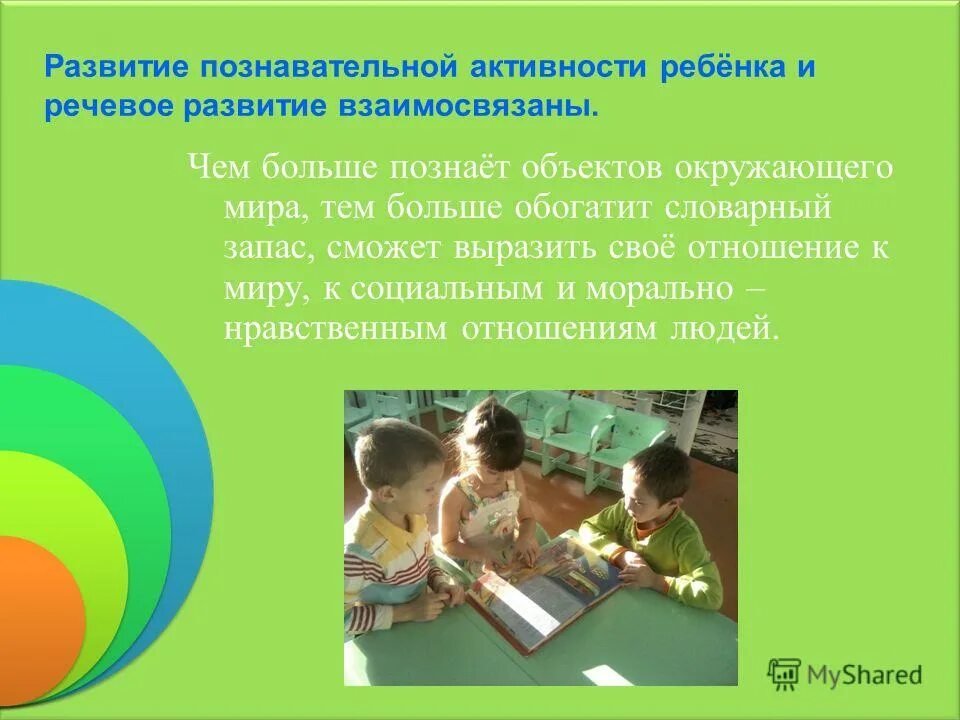 Развитие познавательной активности ребёнка и речевое развитие взаимосвязаны.

Чем больше познаёт объектов окружающего мира, тем больше обогатит словарный запас, сможет выразить своё отношение к миру, к социальным и морально – нравственным отношениям людей.

MyShared